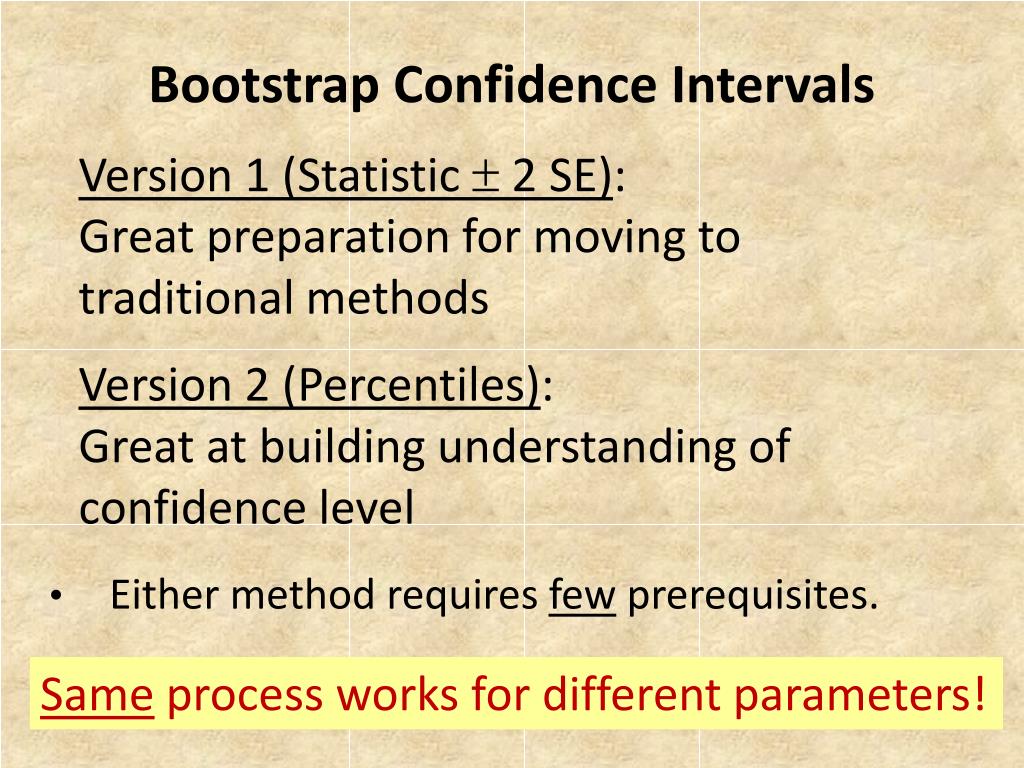 Bootstrap Confidence Intervals

Version 1 (Statistic $\pm$ 2 SE):
Great preparation for moving to traditional methods

Version 2 (Percentiles):
Great at building understanding of confidence level

• Either method requires few prerequisites.

Same process works for different parameters!